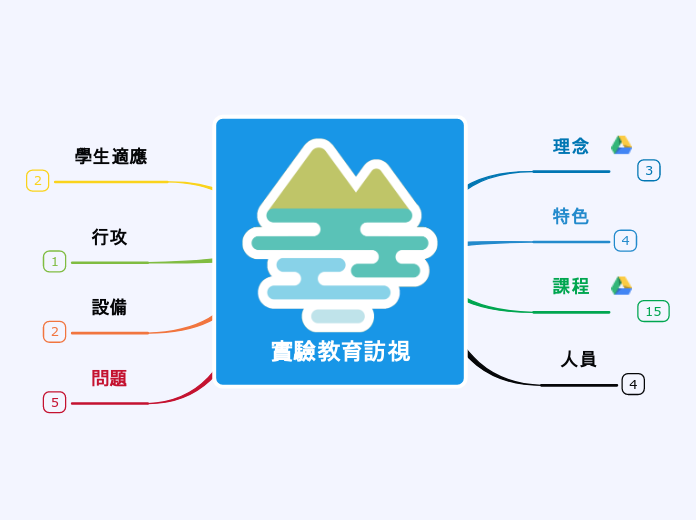 實驗教育訪視

學生適應
2

行攻
1

設備
2

問題
5

理念
3

特色
4

課程
15

人員
4